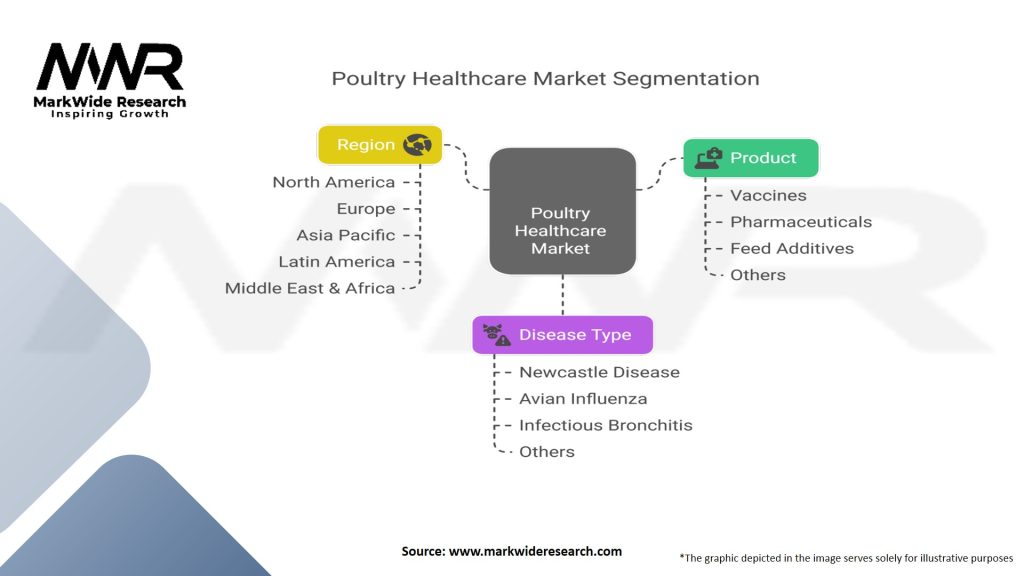 MWR
MarkWide Research
Inspiring Growth

Poultry Healthcare Market Segmentation

Region
North America
Europe
Asia Pacific
Latin America
Middle East & Africa

Poultry Healthcare Market

Product
Vaccines
Pharmaceuticals
Feed Additives
Others

Disease Type
Newcastle Disease
Avian Influenza
Infectious Bronchitis
Others

Source: www.markwideresearch.com

*The graphic depicted in the image serves solely for illustrative purposes